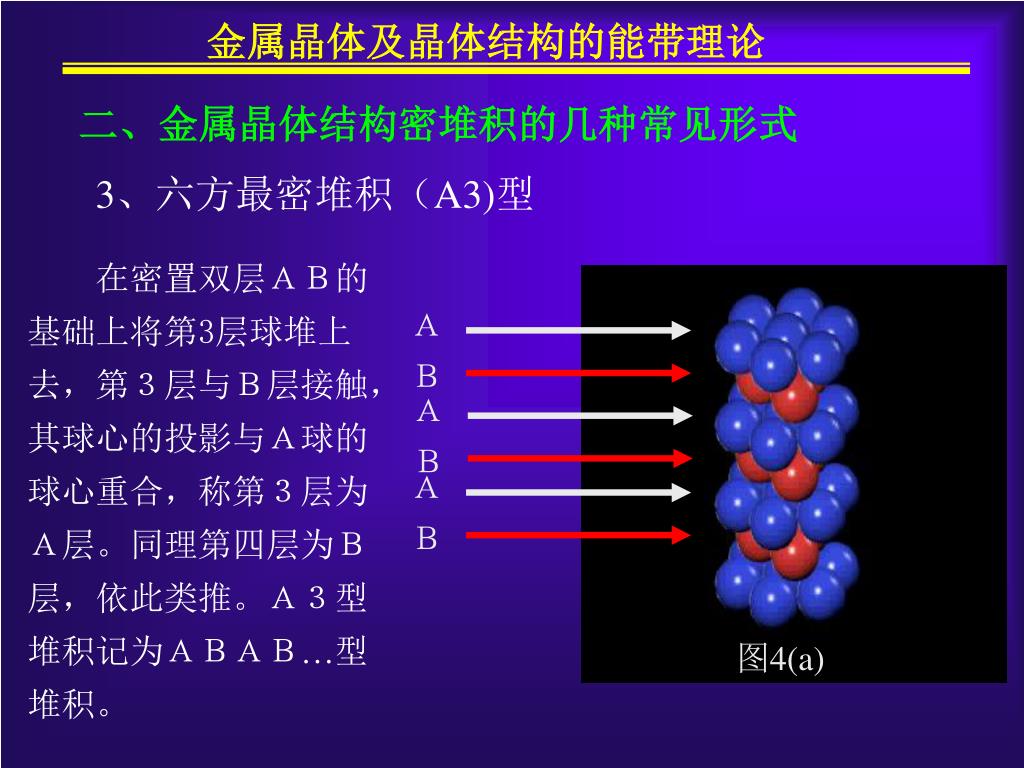 金属晶体及晶体结构的能带理论

二、金属晶体结构密堆积的几种常见形式

3、六方最密堆积（A3)型

在密置双层ＡＢ的基础上将第3层球堆上去，第３层与Ｂ层接触，其球心的投影与Ａ球的球心重合，称第３层为Ａ层。同理第四层为Ｂ层，依此类推。Ａ３型堆积记为ＡＢＡＢ…型堆积。

A
B
A
B
A
B

图4(a)